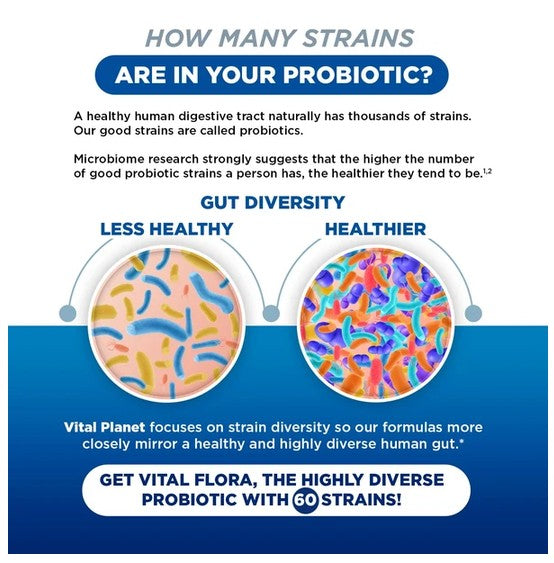 HOW MANY STRAINS
ARE IN YOUR PROBIOTIC?

A healthy human digestive tract naturally has thousands of strains. Our good strains are called probiotics.

Microbiome research strongly suggests that the higher the number of good probiotic strains a person has, the healthier they tend to be.$^{1,2}$

GUT DIVERSITY

LESS HEALTHY

HEALTHIER

Vital Planet focuses on strain diversity so our formulas more closely mirror a healthy and highly diverse human gut.*

GET VITAL FLORA, THE HIGHLY DIVERSE PROBIOTIC WITH 60 STRAINS!